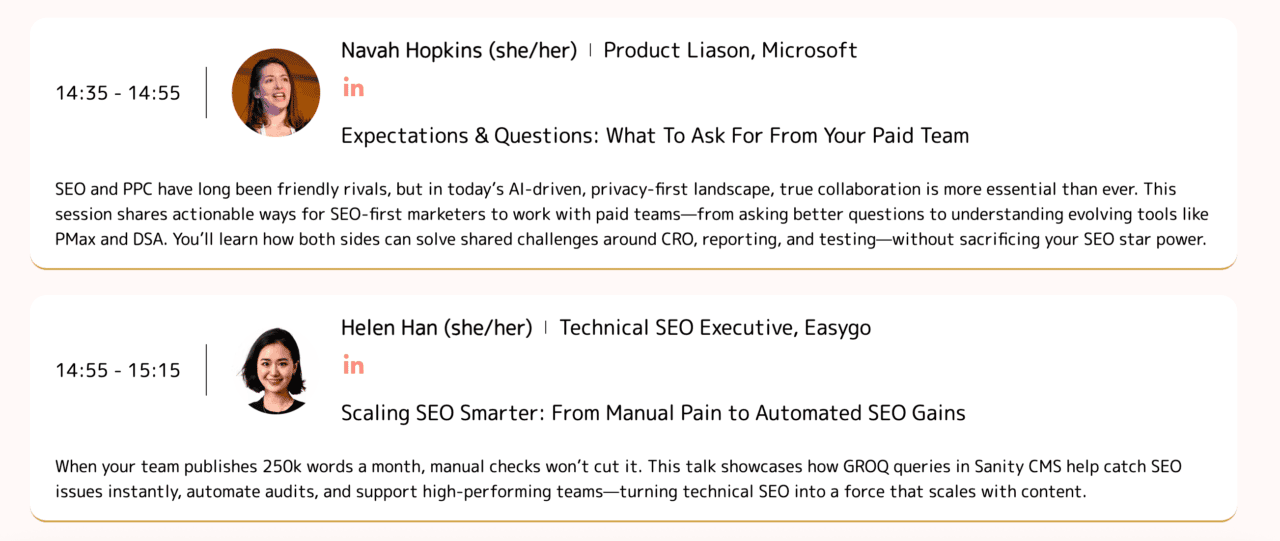 14:35 - 14:55

Navah Hopkins (she/her) | Product Liason, Microsoft

in

Expectations & Questions: What To Ask For From Your Paid Team

SEO and PPC have long been friendly rivals, but in today's AI-driven, privacy-first landscape, true collaboration is more essential than ever. This session shares actionable ways for SEO-first marketers to work with paid teams—from asking better questions to understanding evolving tools like PMax and DSA. You'll learn how both sides can solve shared challenges around CRO, reporting, and testing—without sacrificing your SEO star power.

14:55 - 15:15

Helen Han (she/her) | Technical SEO Executive, Easygo

in

Scaling SEO Smarter: From Manual Pain to Automated SEO Gains

When your team publishes 250k words a month, manual checks won't cut it. This talk showcases how GROQ queries in Sanity CMS help catch SEO issues instantly, automate audits, and support high-performing teams—turning technical SEO into a force that scales with content.